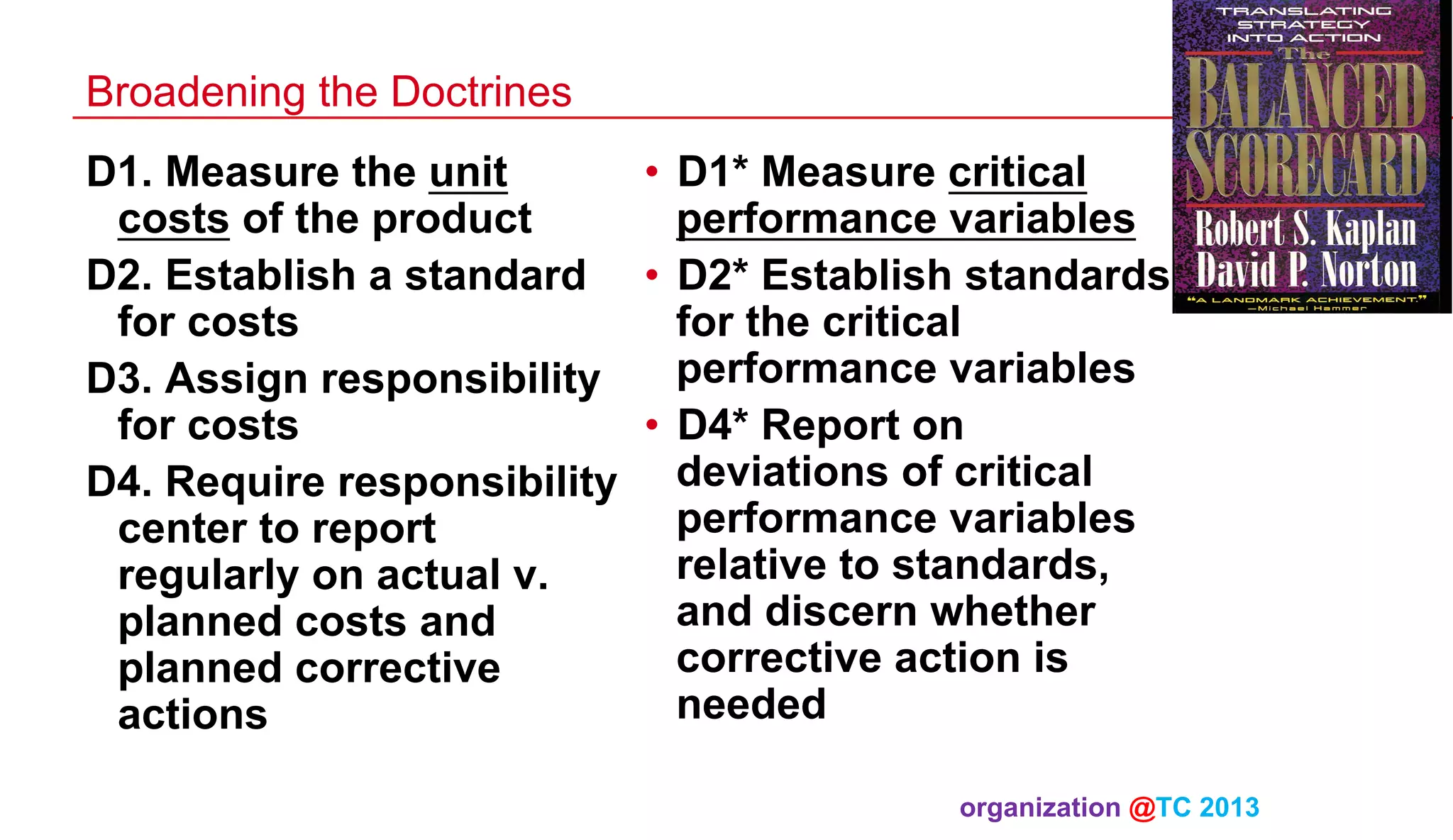 Broadening the Doctrines

D1. Measure the unit costs of the product

D2. Establish a standard for costs

D3. Assign responsibility for costs

D4. Require responsibility center to report regularly on actual v. planned costs and planned corrective actions

• D1* Measure critical performance variables

• D2* Establish standards for the critical performance variables

• D4* Report on deviations of critical performance variables relative to standards, and discern whether corrective action is needed

TRANSLATING STRATEGY INTO ACTION
The BALANCED SCORECARD
Robert S. Kaplan
David P. Norton
"A LANDMARK ACHIEVEMENT."
—Michael Hammer

organization @TC 2013